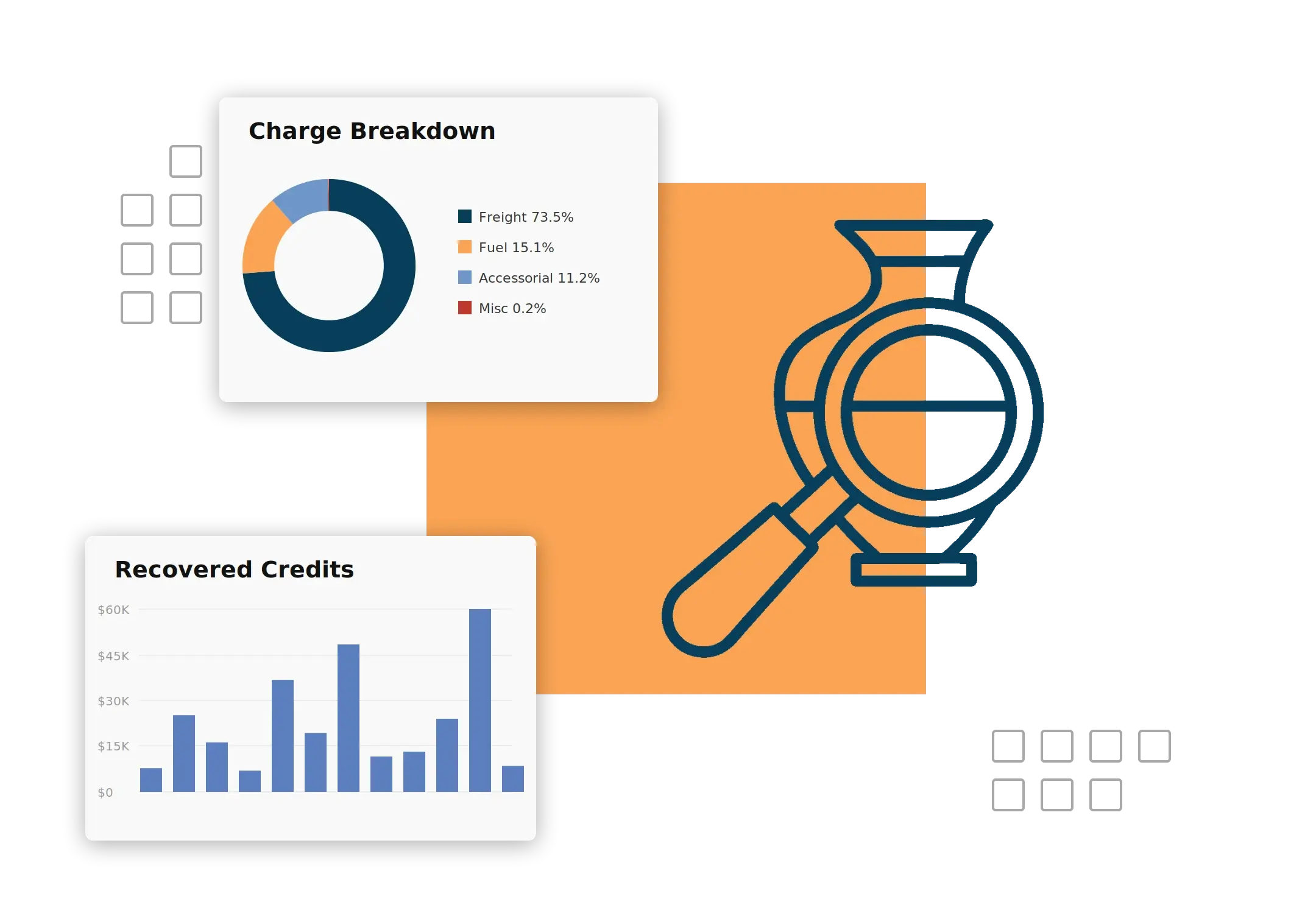 Charge Breakdown

Freight 73.5%
Fuel 15.1%
Accessorial 11.2%
Misc 0.2%

Recovered Credits

$60K
$45K
$30K
$15K
$0